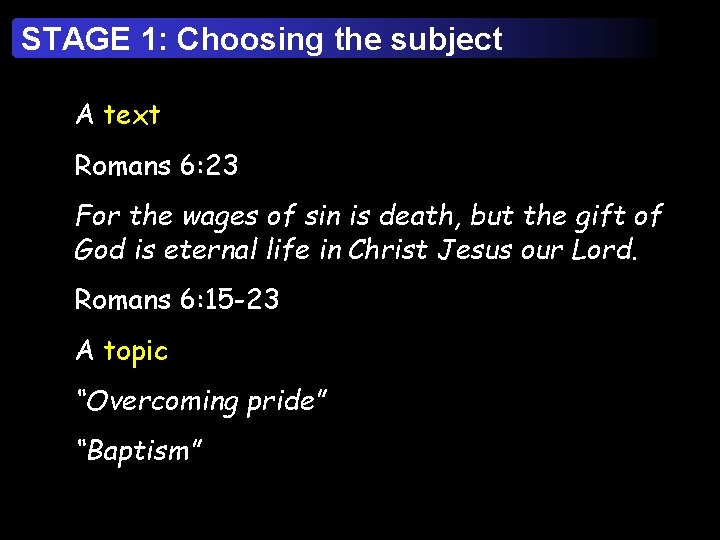 STAGE 1: Choosing the subject

A text

Romans 6:23

For the wages of sin is death, but the gift of God is eternal life in Christ Jesus our Lord.

Romans 6:15-23

A topic

“Overcoming pride”

“Baptism”